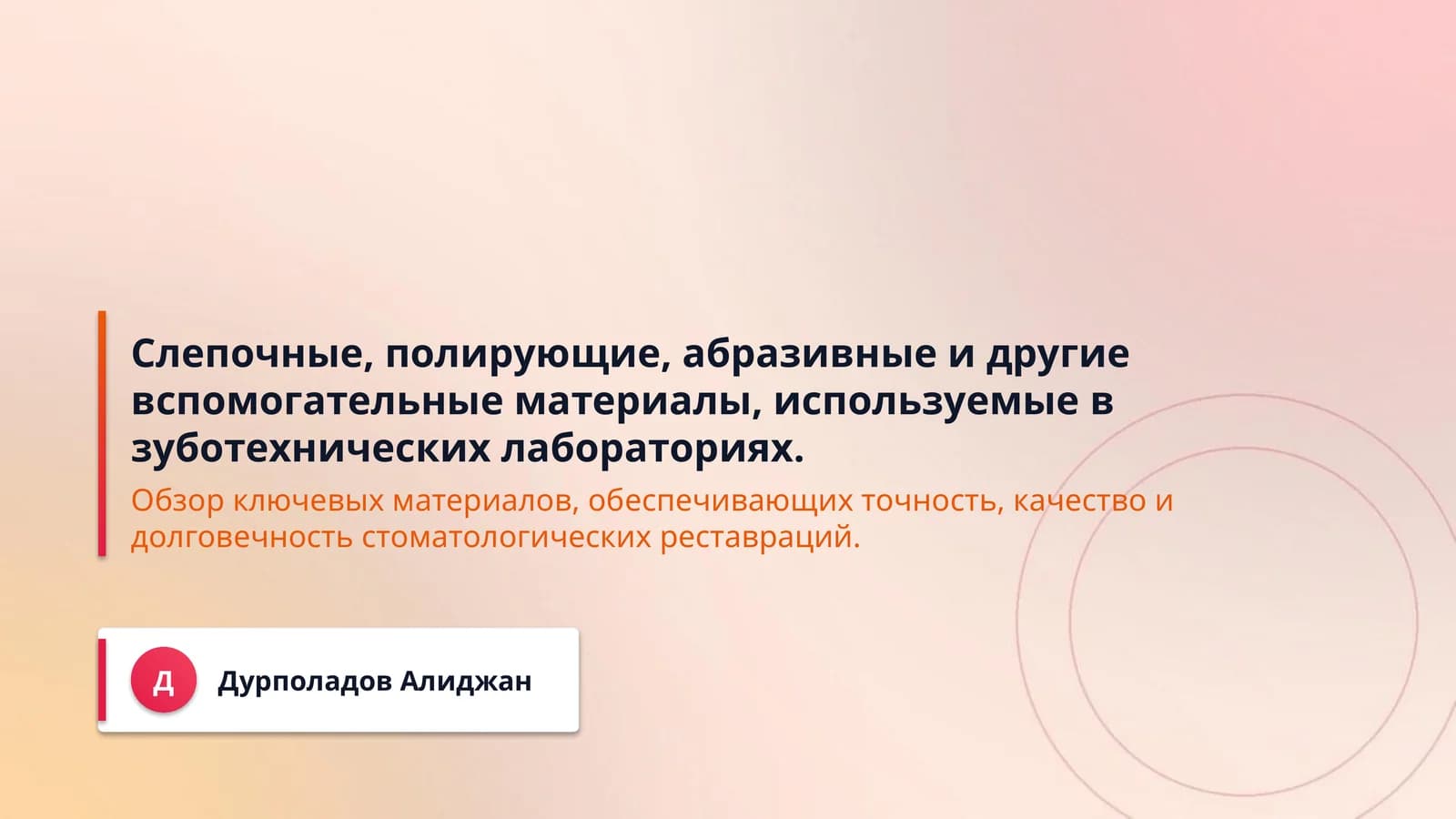 Слепочные, полирующие, абразивные и другие вспомогательные материалы, используемые в зуботехнических лабораториях.

Обзор ключевых материалов, обеспечивающих точность, качество и долговечность стоматологических реставраций.

Д

Дурполадов Алиджан